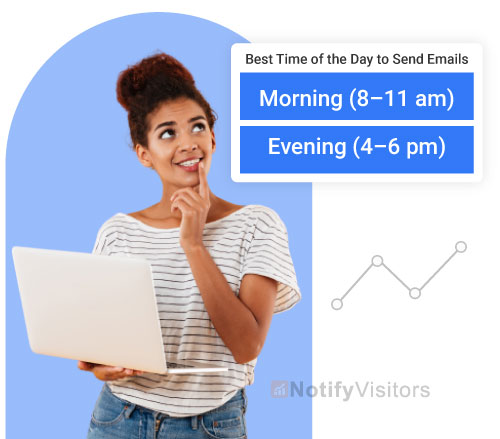 Best Time of the Day to Send Emails

Morning (8–11 am)

Evening (4–6 pm)

NotifyVisitors